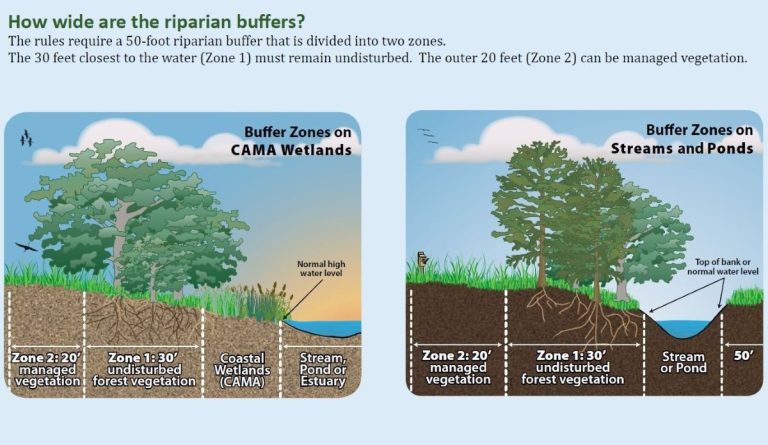 How wide are the riparian buffers?

The rules require a 50-foot riparian buffer that is divided into two zones.
The 30 feet closest to the water (Zone 1) must remain undisturbed. The outer 20 feet (Zone 2) can be managed vegetation.

Buffer Zones on CAMA Wetlands

Normal high water level

Zone 2: 20' managed vegetation

Zone 1: 30' undisturbed forest vegetation

Coastal Wetlands (CAMA)

Stream, Pond or Estuary

Buffer Zones on Streams and Ponds

Top of bank or normal water level

Zone 2: 20' managed vegetation

Zone 1: 30' undisturbed forest vegetation

Stream or Pond

50'